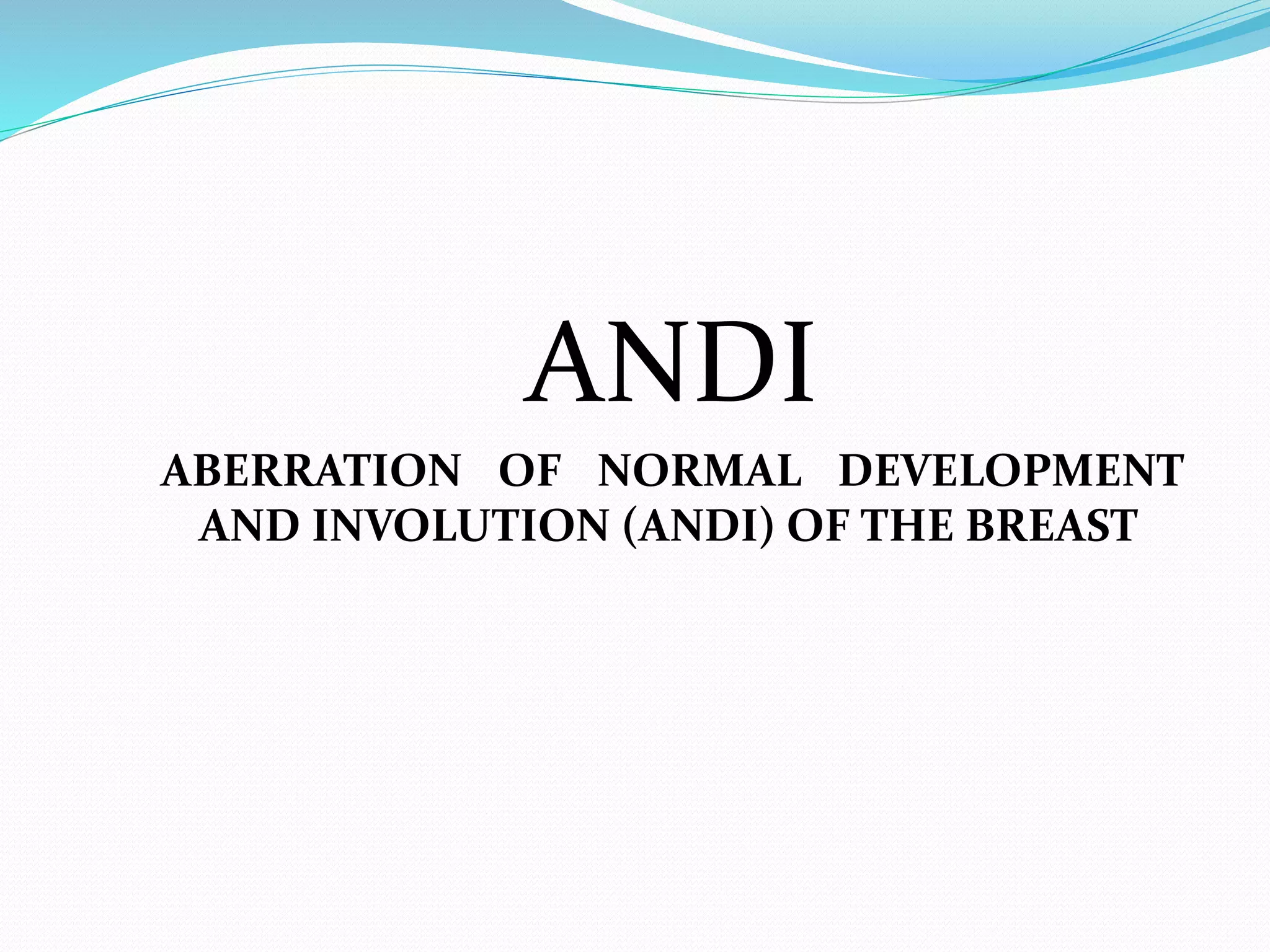 ANDI

ABERRATION OF NORMAL DEVELOPMENT AND INVOLUTION (ANDI) OF THE BREAST